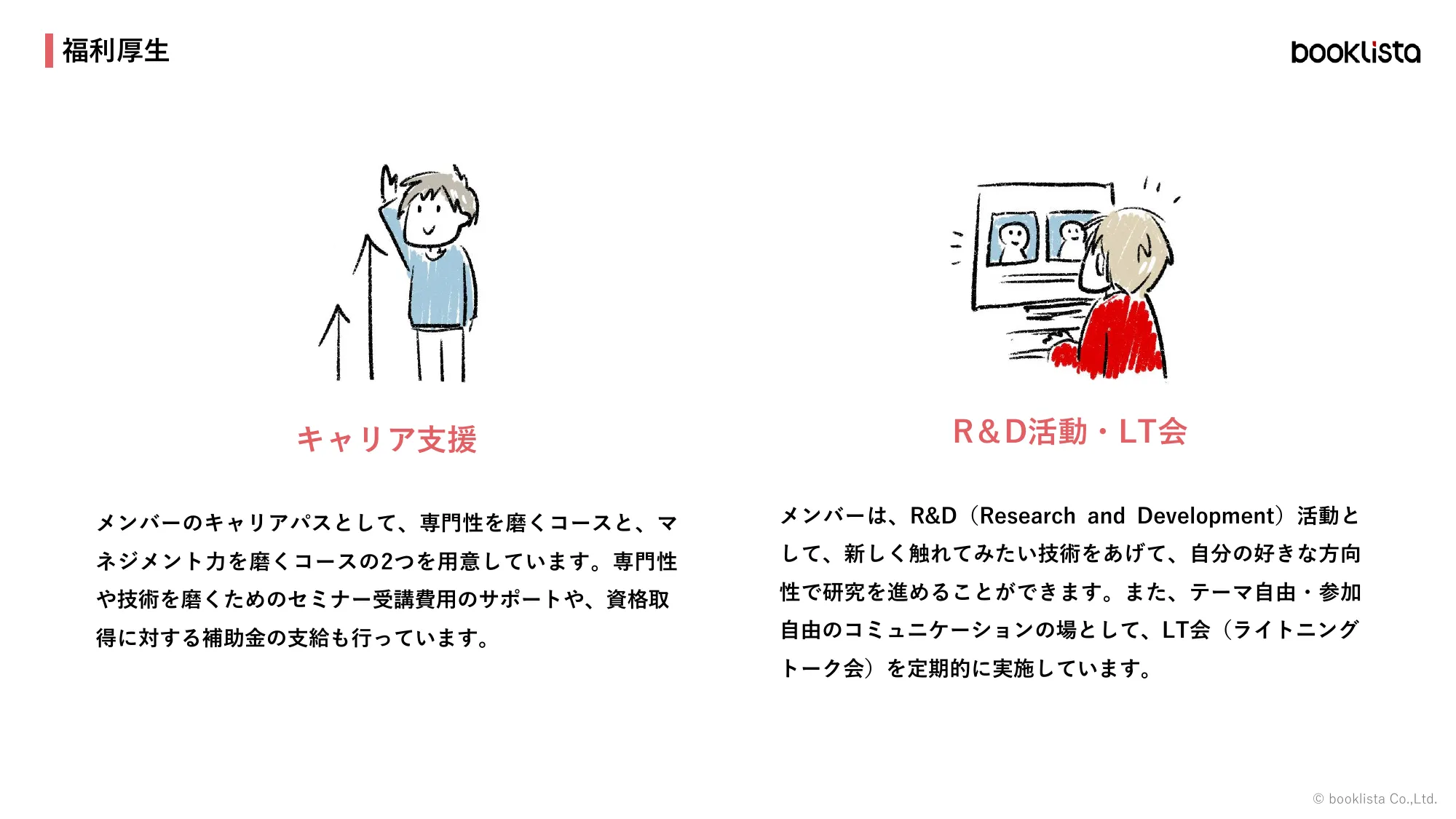 福利厚生

booklista

キャリア支援

メンバーのキャリアパスとして、専門性を磨くコースと、マネジメント力を磨くコースの2つを用意しています。専門性や技術を磨くためのセミナー受講費用のサポートや、資格取得に対する補助金の支給も行っています。

R&D活動・LT会

メンバーは、R&D（Research and Development）活動として、新しく触れてみたい技術をあげて、自分の好きな方向性で研究を進めることができます。また、テーマ自由・参加自由のコミュニケーションの場として、LT会（ライトニングトーク会）を定期的に実施しています。

© booklista Co.,Ltd.